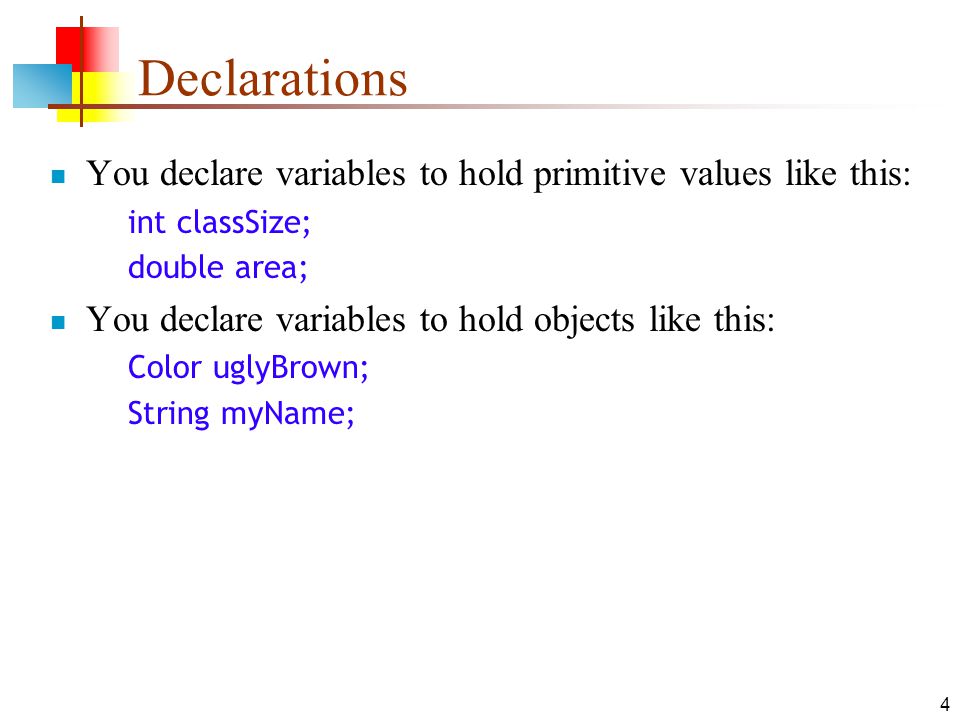 Declarations

You declare variables to hold primitive values like this:

int classSize;
double area;

You declare variables to hold objects like this:

Color uglyBrown;
String myName;

4